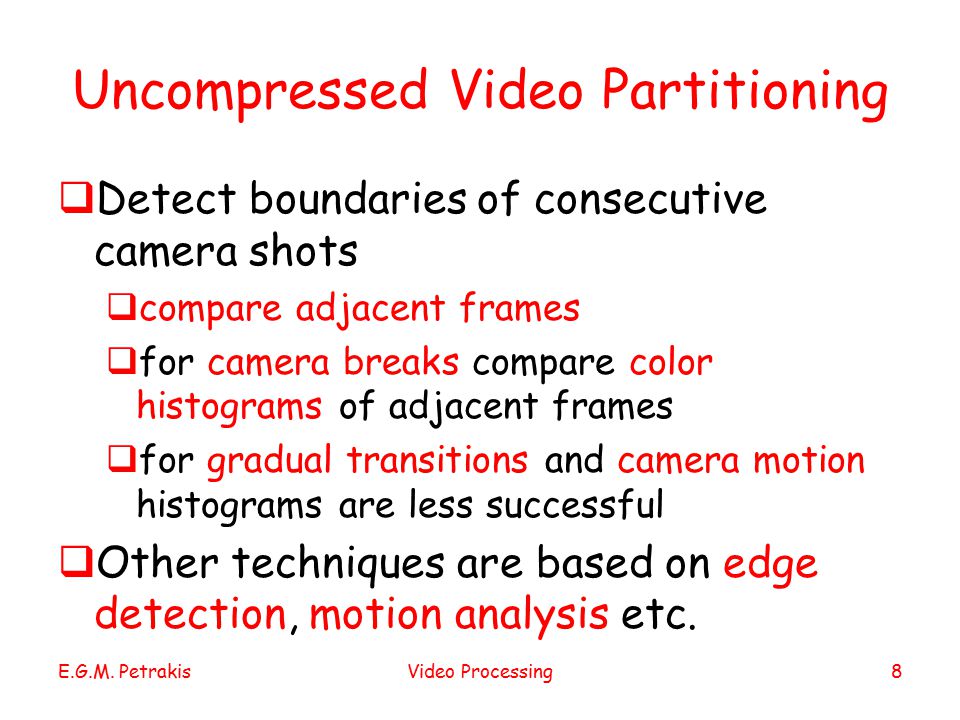 Uncompressed Video Partitioning

❑Detect boundaries of consecutive camera shots

❑compare adjacent frames

❑for camera breaks compare color histograms of adjacent frames

❑for gradual transitions and camera motion histograms are less successful

❑Other techniques are based on edge detection, motion analysis etc.

E.G.M. Petrakis

Video Processing

8